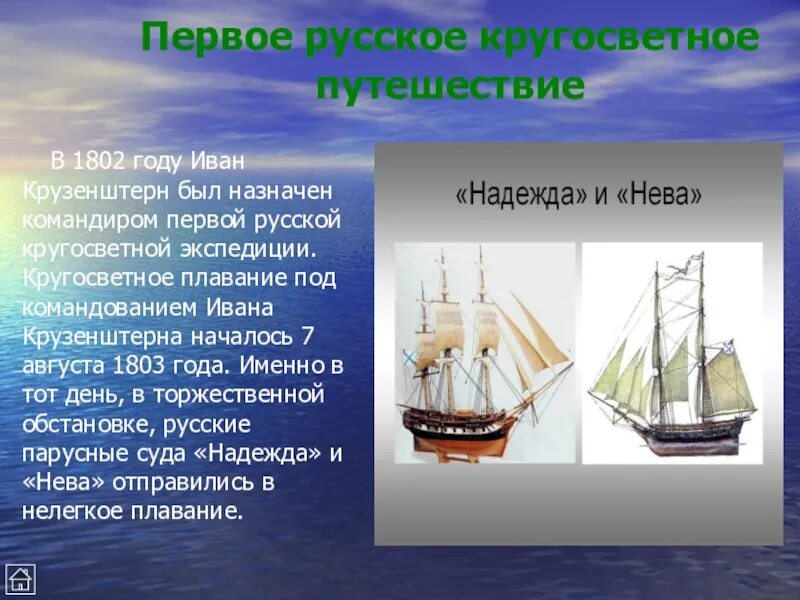 Первое русское кругосветное путешествие

В 1802 году Иван Крузенштерн был назначен командиром первой русской кругосветной экспедиции. Кругосветное плавание под командованием Ивана Крузенштерна началось 7 августа 1803 года. Именно в тот день, в торжественной обстановке, русские парусные суда «Надежда» и «Нева» отправились в нелегкое плавание.

«Надежда» и «Нева»